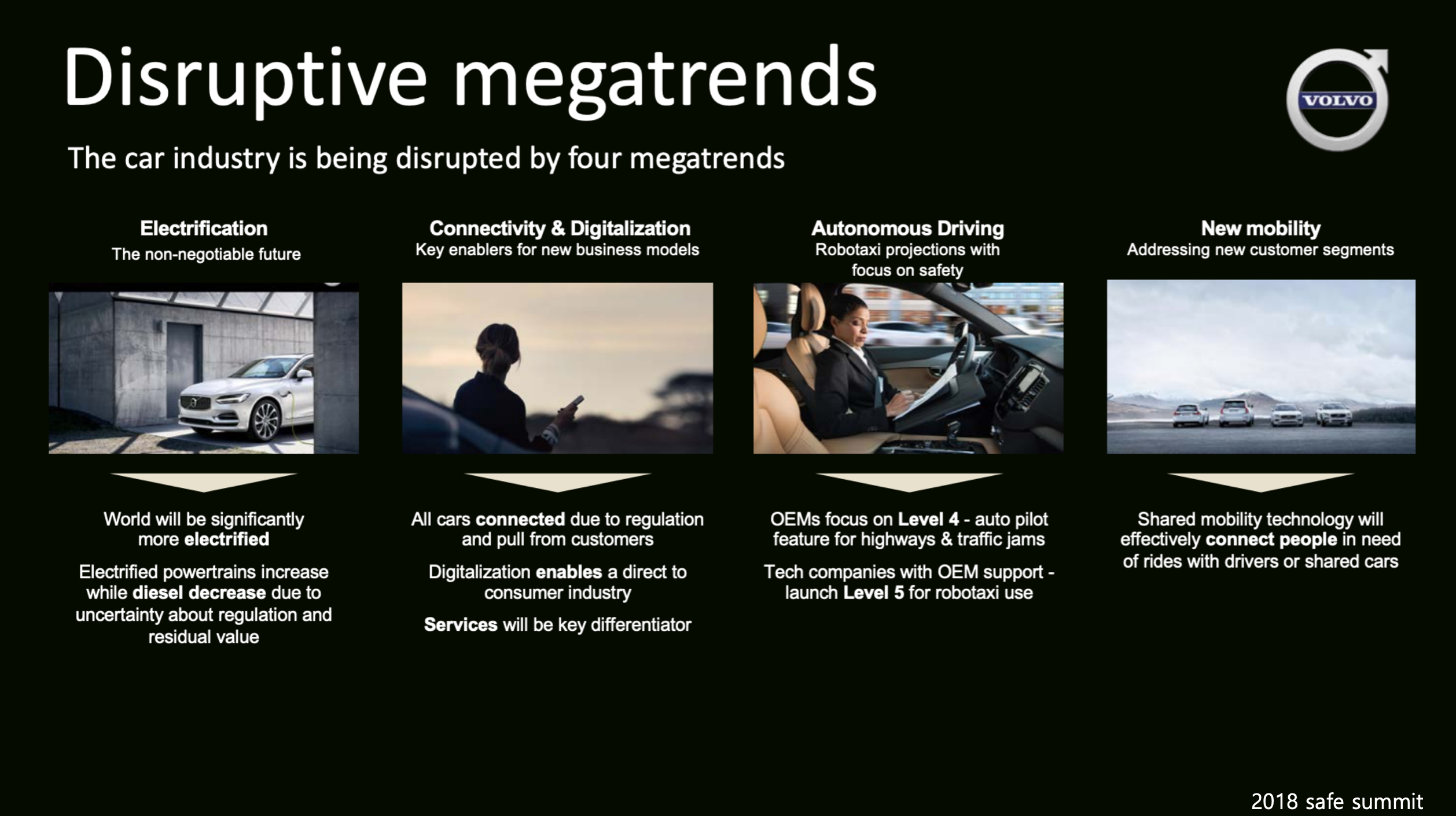 Disruptive megatrends

VOLVO

The car industry is being disrupted by four megatrends

Electrification
The non-negotiable future

World will be significantly more electrified

Electrified powertrains increase while diesel decrease due to uncertainty about regulation and residual value

Connectivity & Digitalization
Key enablers for new business models

All cars connected due to regulation and pull from customers

Digitalization enables a direct to consumer industry

Services will be key differentiator

Autonomous Driving
Robotaxi projections with focus on safety

OEMs focus on Level 4 - auto pilot feature for highways & traffic jams

Tech companies with OEM support - launch Level 5 for robotaxi use

New mobility
Addressing new customer segments

Shared mobility technology will effectively connect people in need of rides with drivers or shared cars

2018 safe summit